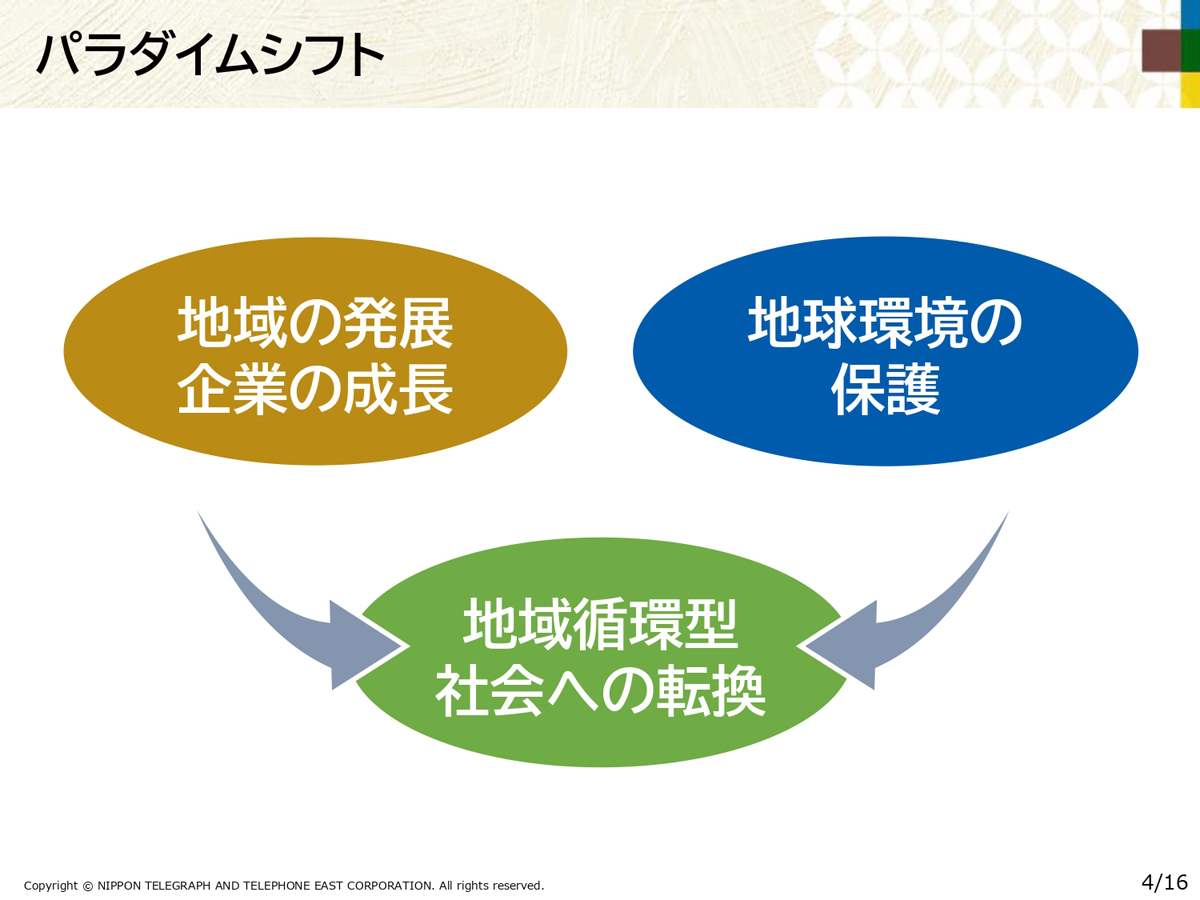 パラダイムシフト

地域の発展
企業の成長

地球環境の
保護

地域循環型
社会への転換

Copyright © NIPPON TELEGRAPH AND TELEPHONE EAST CORPORATION. All rights reserved.

4/16